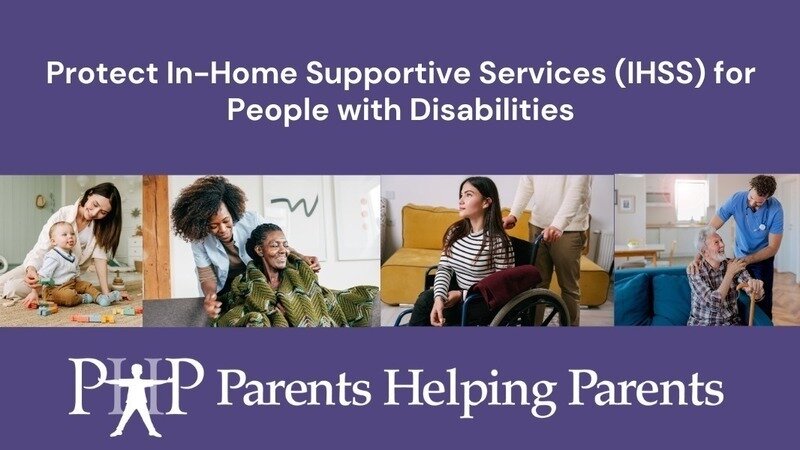 Protect In-Home Supportive Services (IHSS) for People with Disabilities

PHP Parents Helping Parents